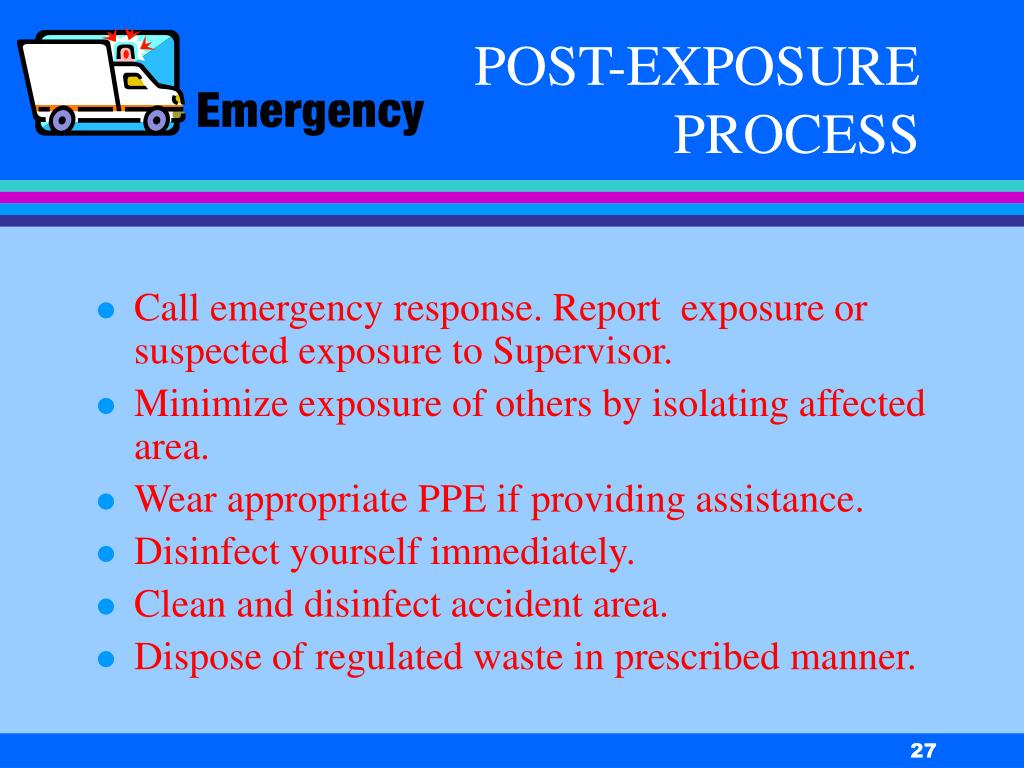 Emergency

POST-EXPOSURE PROCESS

- Call emergency response. Report  exposure or suspected exposure to Supervisor.
- Minimize exposure of others by isolating affected area.
- Wear appropriate PPE if providing assistance.
- Disinfect yourself immediately.
- Clean and disinfect accident area.
- Dispose of regulated waste in prescribed manner.

27